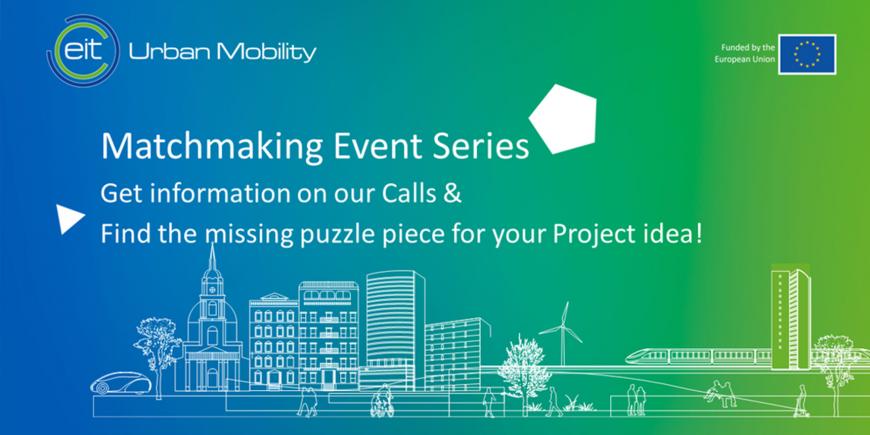 eit Urban Mobility

Funded by the European Union

Matchmaking Event Series
Get information on our Calls &
Find the missing puzzle piece for your Project idea!